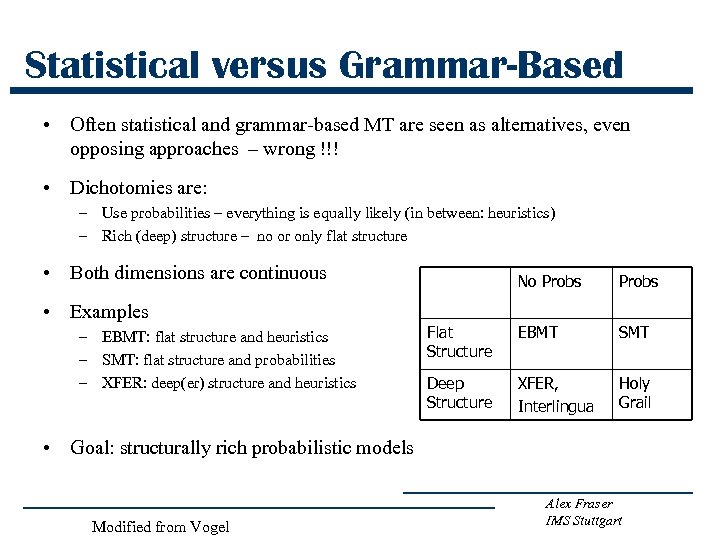 Statistical versus Grammar-Based

• Often statistical and grammar-based MT are seen as alternatives, even opposing approaches – wrong !!!

• Dichotomies are:
– Use probabilities – everything is equally likely (in between: heuristics)
– Rich (deep) structure – no or only flat structure

• Both dimensions are continuous

• Examples
– EBMT: flat structure and heuristics
– SMT: flat structure and probabilities
– XFER: deep(er) structure and heuristics

| | No Probs | Probs |
|---|---|---|
| Flat Structure | EBMT | SMT |
| Deep Structure | XFER, Interlingua | Holy Grail |

• Goal: structurally rich probabilistic models

Modified from Vogel

Alex Fraser
IMS Stuttgart